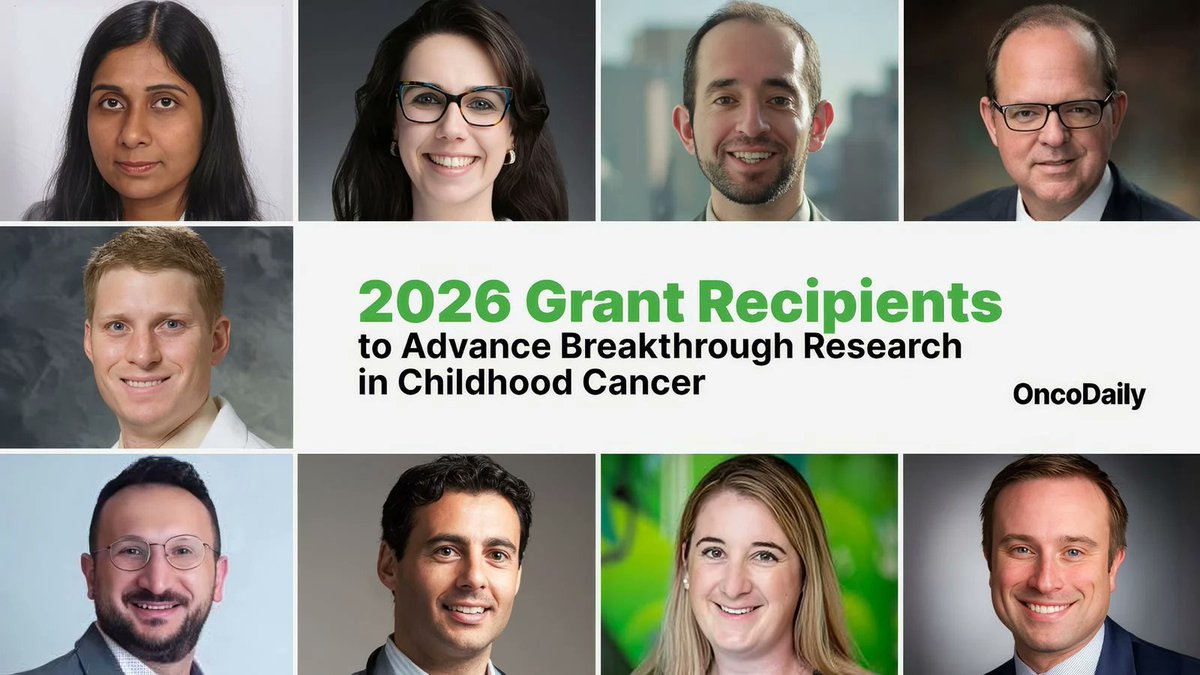 2026 Grant Recipients
to Advance Breakthrough Research in Childhood Cancer

OncoDaily